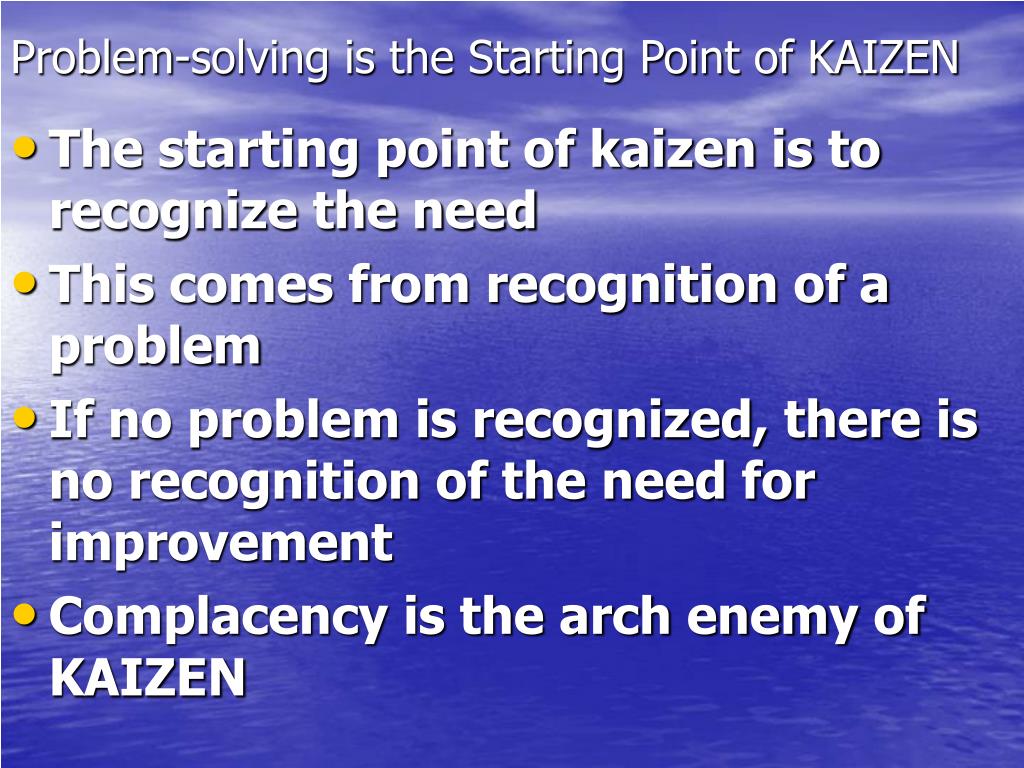 Problem-solving is the Starting Point of KAIZEN

• The starting point of kaizen is to recognize the need
• This comes from recognition of a problem
• If no problem is recognized, there is no recognition of the need for improvement
• Complacency is the arch enemy of KAIZEN